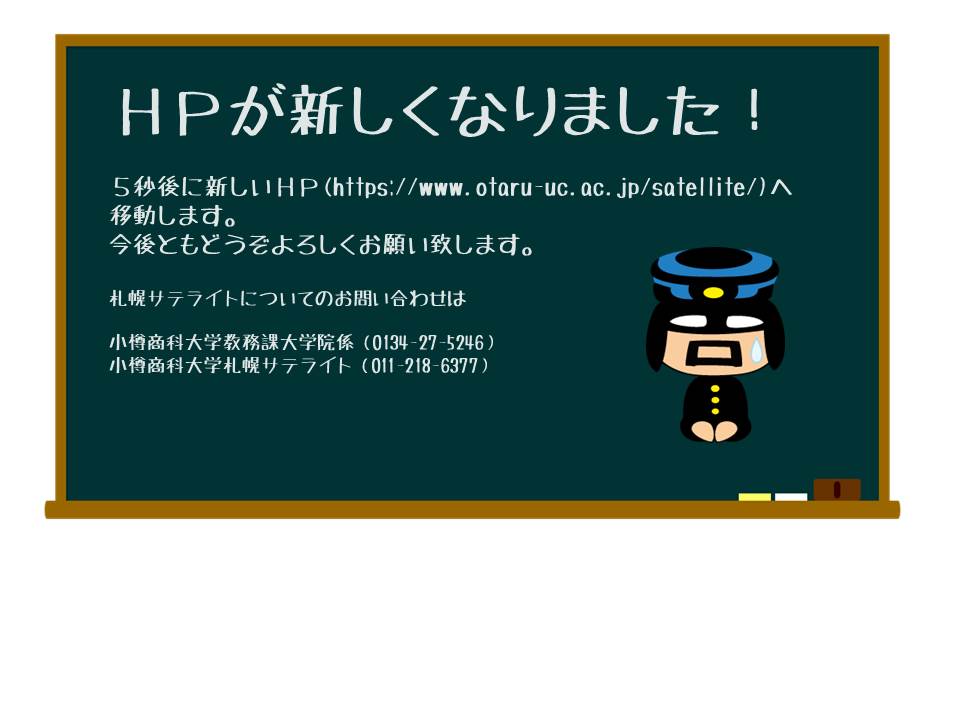 ＨＰが新しくなりました！

５秒後に新しいＨＰ（https://www.otaru-uc.ac.jp/satellite/）へ移動します。
今後ともどうぞよろしくお願い致します。

札幌サテライトについてのお問い合わせは

小樽商科大学教務課大学院係（0134-27-5246）
小樽商科大学札幌サテライト（011-218-6377）